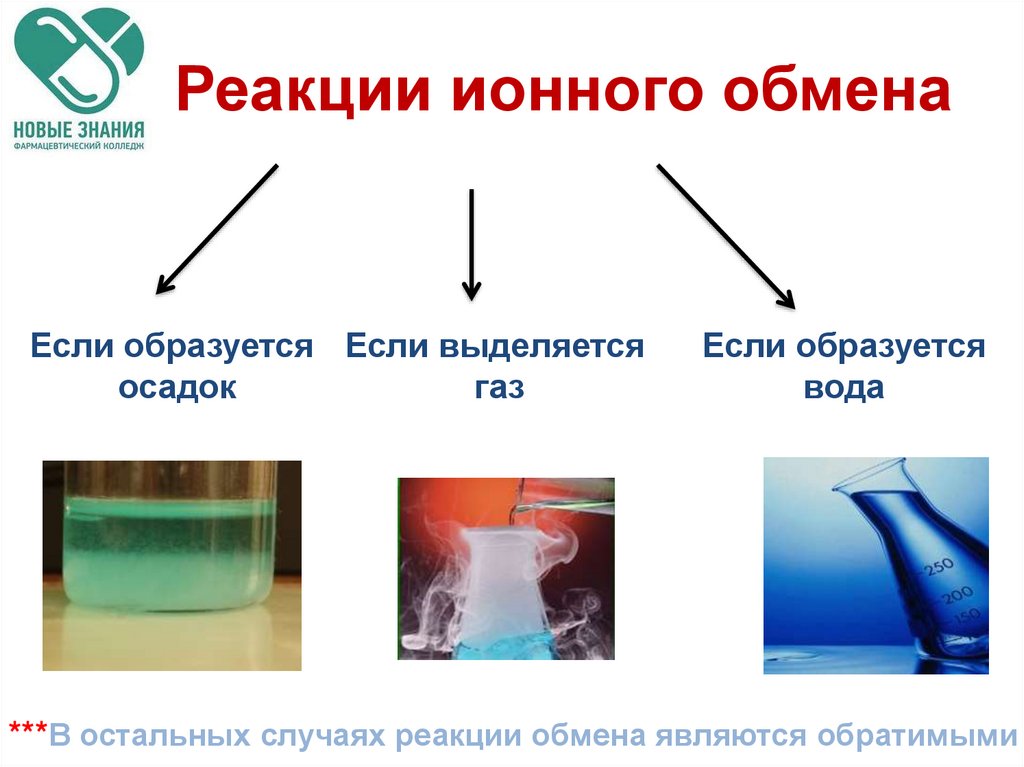 НОВЫЕ ЗНАНИЯ
ФАРМАЦЕВТИЧЕСКИЙ КОЛЛЕДЖ

Реакции ионного обмена

Если образуется осадок

Если выделяется газ

Если образуется вода

250
200
150

***В остальных случаях реакции обмена являются обратимыми